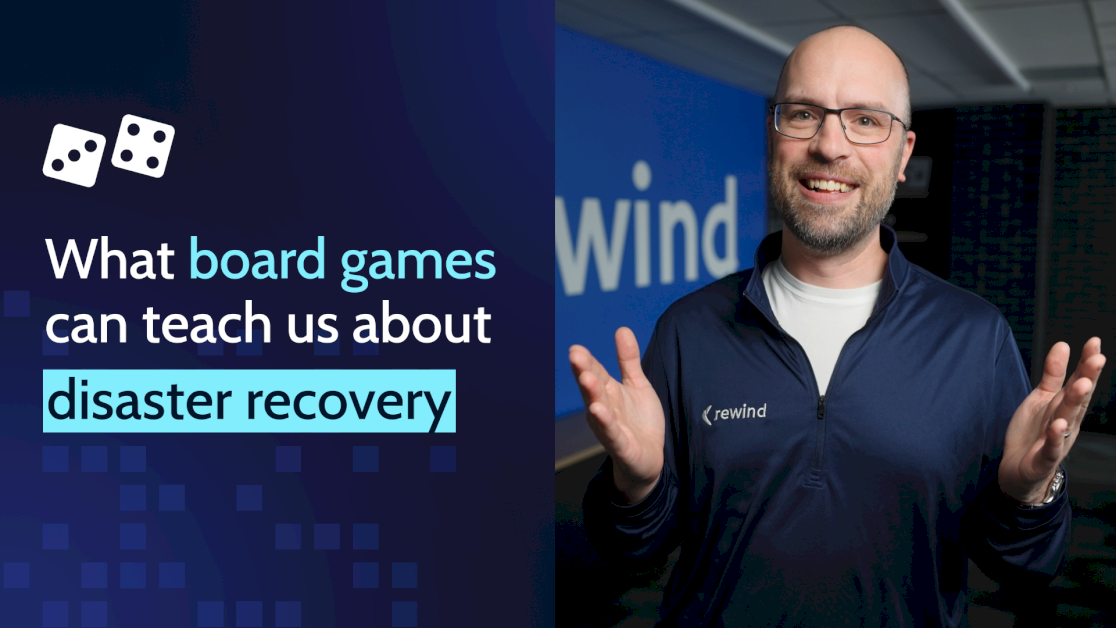 What board games can teach us about disaster recovery

wind

rewind